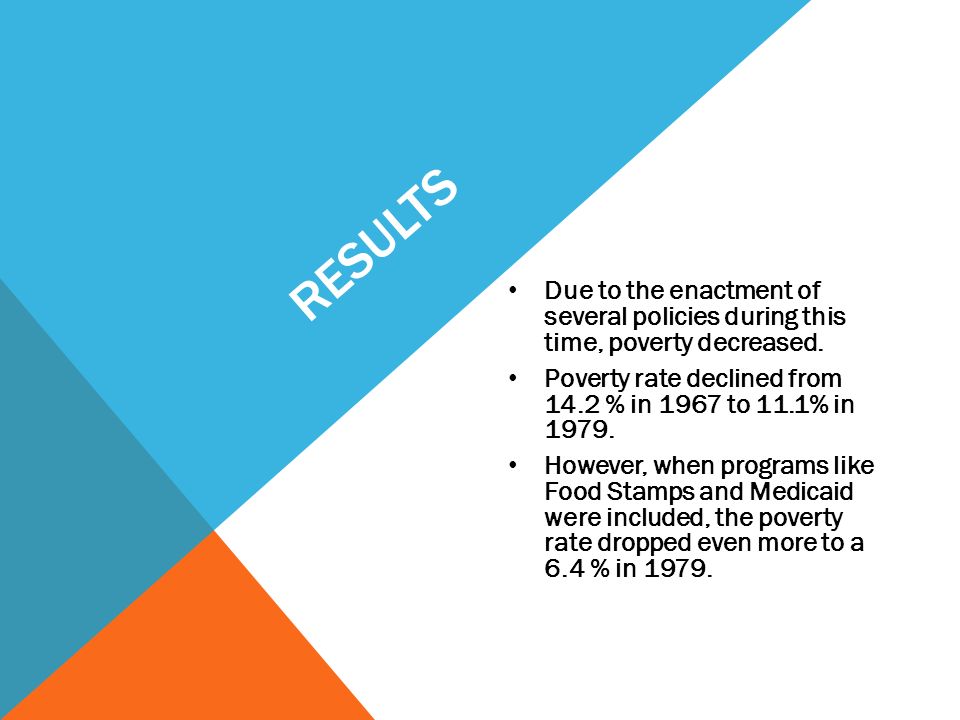 RESULTS

• Due to the enactment of several policies during this time, poverty decreased.
• Poverty rate declined from 14.2 % in 1967 to 11.1% in 1979.
• However, when programs like Food Stamps and Medicaid were included, the poverty rate dropped even more to a 6.4 % in 1979.